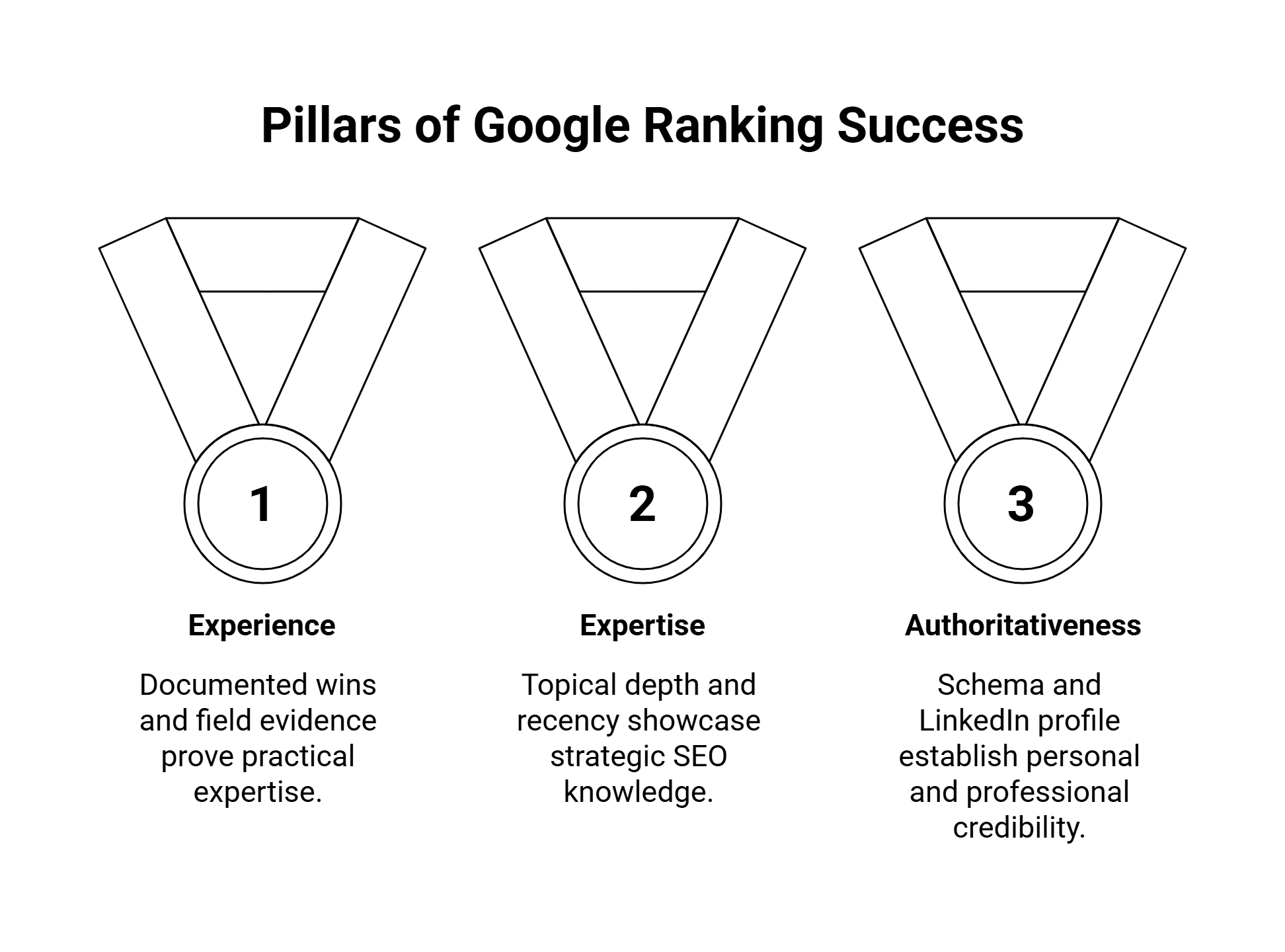 Pillars of Google Ranking Success

1

Experience

Documented wins and field evidence prove practical expertise.

2

Expertise

Topical depth and recency showcase strategic SEO knowledge.

3

Authoritativeness

Schema and LinkedIn profile establish personal and professional credibility.